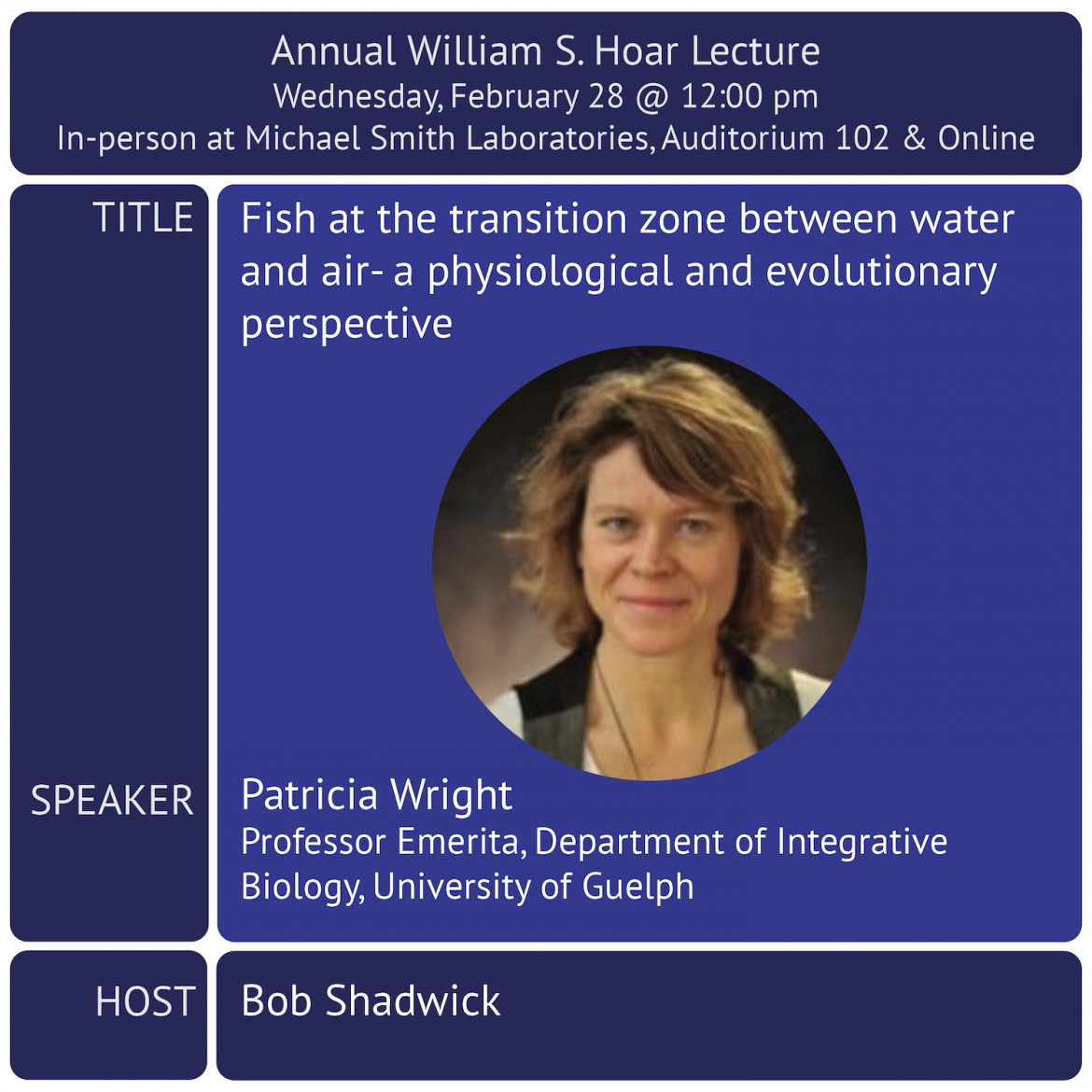 Annual William S. Hoar Lecture
Wednesday, February 28 @ 12:00 pm
In-person at Michael Smith Laboratories, Auditorium 102 & Online

TITLE

Fish at the transition zone between water and air- a physiological and evolutionary perspective

SPEAKER

Patricia Wright
Professor Emerita, Department of Integrative Biology, University of Guelph

HOST

Bob Shadwick